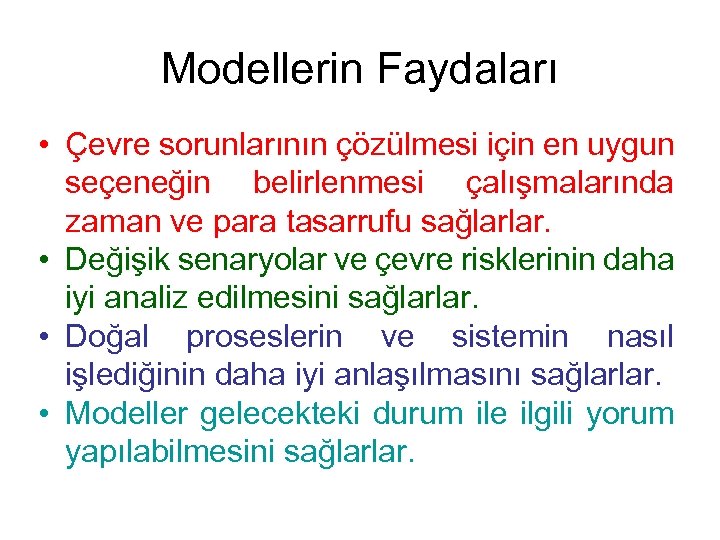 Modellerin Faydaları

• Çevre sorunlarının çözülmesi için en uygun seçeneğin belirlenmesi çalışmalarında zaman ve para tasarrufu sağlarlar.
• Değişik senaryolar ve çevre risklerinin daha iyi analiz edilmesini sağlarlar.
• Doğal proseslerin ve sistemin nasıl işlediğinin daha iyi anlaşılmasını sağlarlar.
• Modeller gelecekteki durum ile ilgili yorum yapılabilmesini sağlarlar.